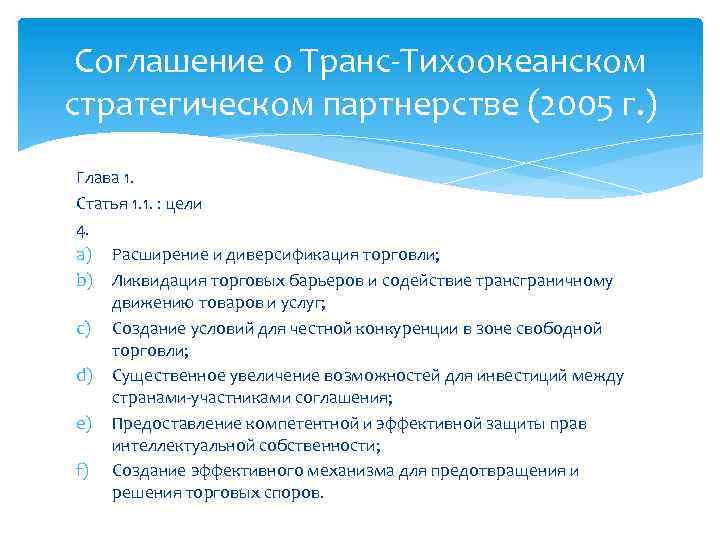 Соглашение о Транс-Тихоокеанском стратегическом партнерстве (2005 г.)

Глава 1.
Статья 1.1. : цели
4.
a) Расширение и диверсификация торговли;
b) Ликвидация торговых барьеров и содействие трансграничному движению товаров и услуг;
c) Создание условий для честной конкуренции в зоне свободной торговли;
d) Существенное увеличение возможностей для инвестиций между странами-участниками соглашения;
e) Предоставление компетентной и эффективной защиты прав интеллектуальной собственности;
f) Создание эффективного механизма для предотвращения и решения торговых споров.